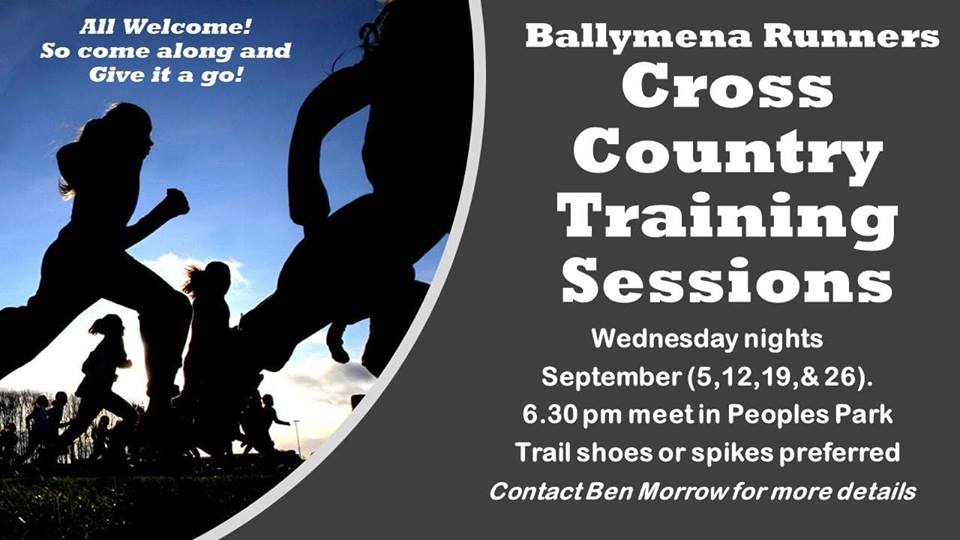 All Welcome!
So come along and
Give it a go!

Ballymena Runners
Cross Country Training Sessions

Wednesday nights
September (5,12,19,& 26).
6.30 pm meet in Peoples Park
Trail shoes or spikes preferred
Contact Ben Morrow for more details